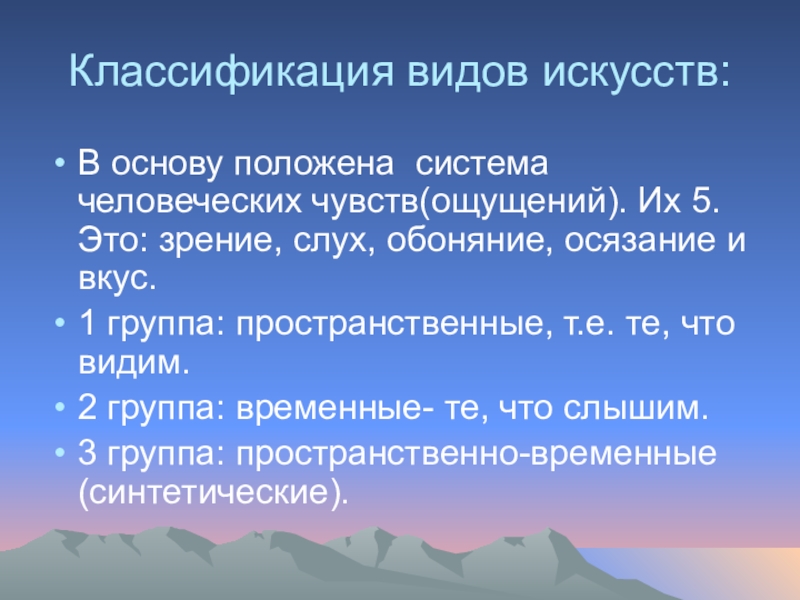 Классификация видов искусств:

• В основу положена система человеческих чувств(ощущений). Их 5. Это: зрение, слух, обоняние, осязание и вкус.
• 1 группа: пространственные, т.е. те, что видим.
• 2 группа: временные- те, что слышим.
• 3 группа: пространственно-временные (синтетические).